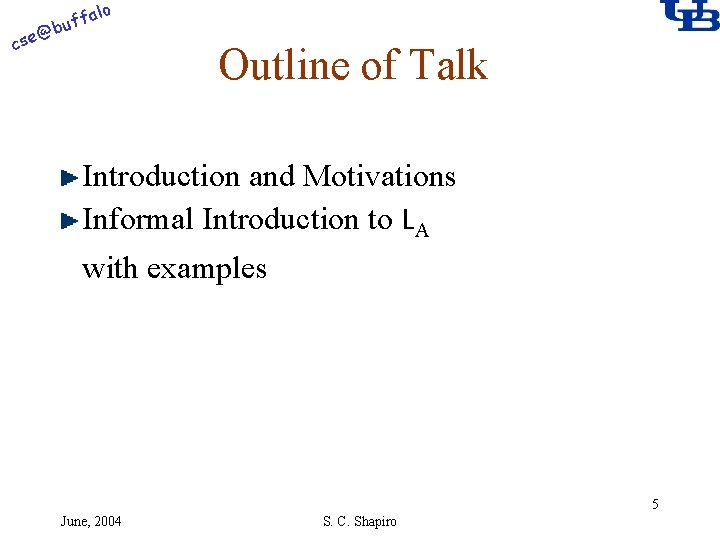 cse@buffalo

UB

Outline of Talk

Introduction and Motivations

Informal Introduction to $L_A$ with examples

5

June, 2004

S. C. Shapiro